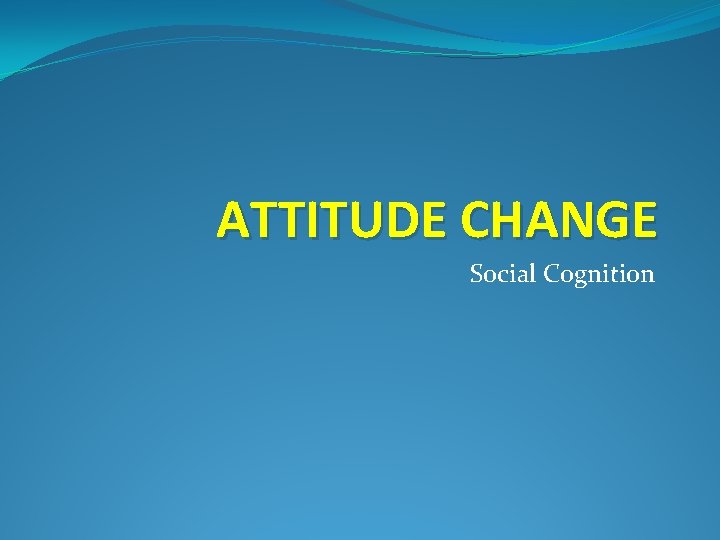 ATTITUDE CHANGE

Social Cognition